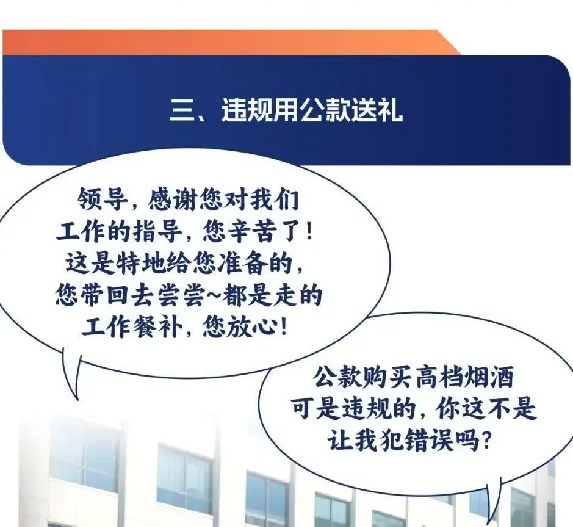 三、违规用公款送礼

领导，感谢您对我们工作的指导，您辛苦了！这是特地给您准备的，您带回去尝尝~都是走的工作餐补，您放心！

公款购买高档烟酒可是违规的，你这不是让我犯错误吗？